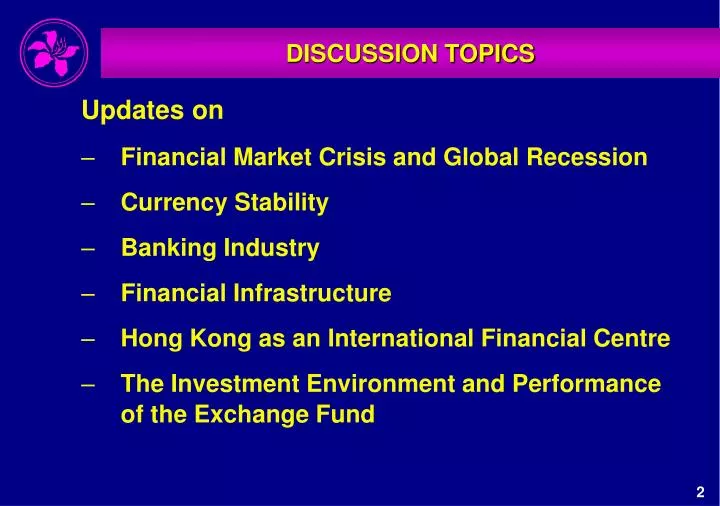 DISCUSSION TOPICS

Updates on

– Financial Market Crisis and Global Recession

– Currency Stability

– Banking Industry

– Financial Infrastructure

– Hong Kong as an International Financial Centre

– The Investment Environment and Performance of the Exchange Fund

2